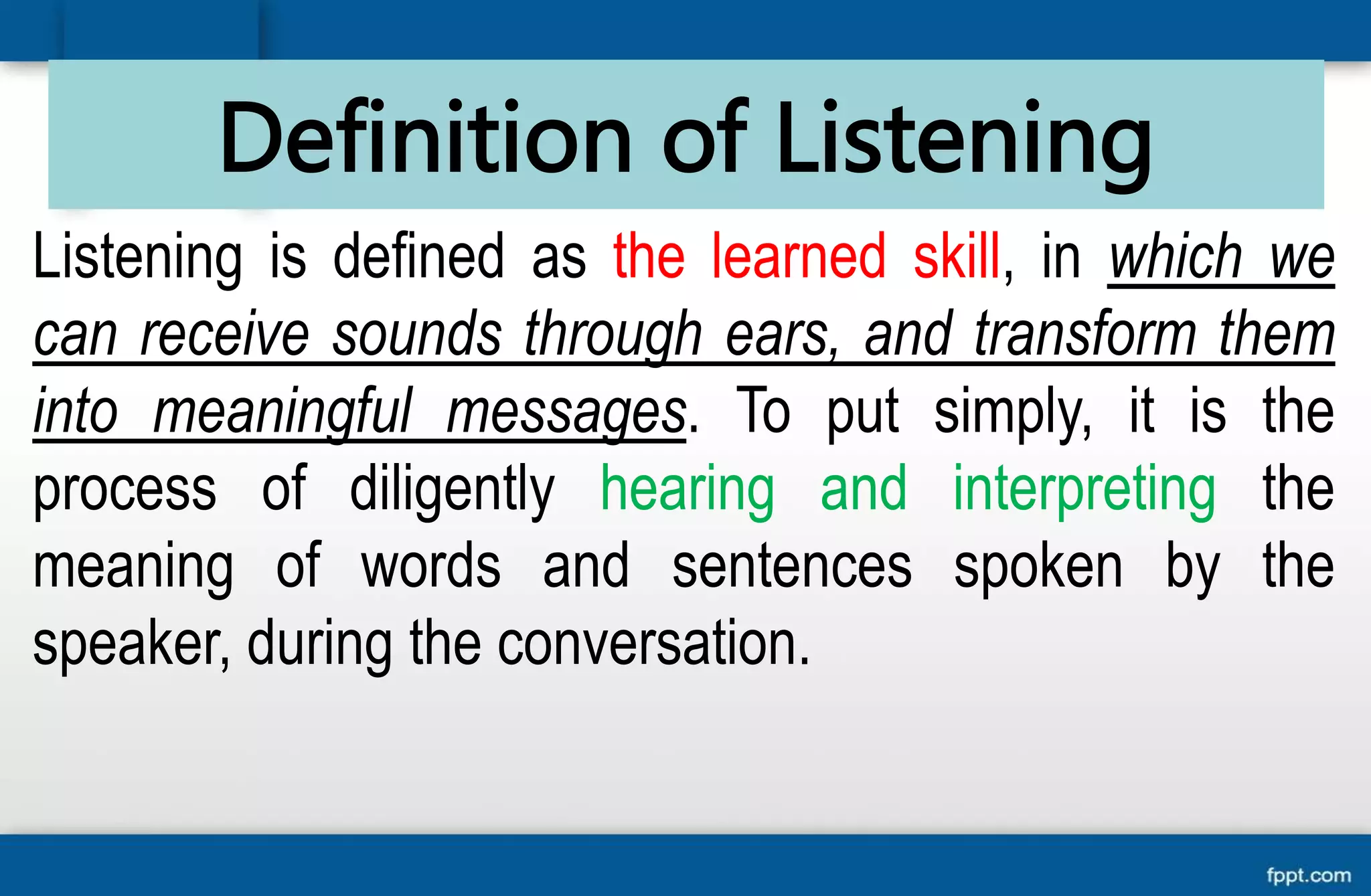 Definition of Listening

Listening is defined as the learned skill, in which we can receive sounds through ears, and transform them into meaningful messages. To put simply, it is the process of diligently hearing and interpreting the meaning of words and sentences spoken by the speaker, during the conversation.

fppt.com